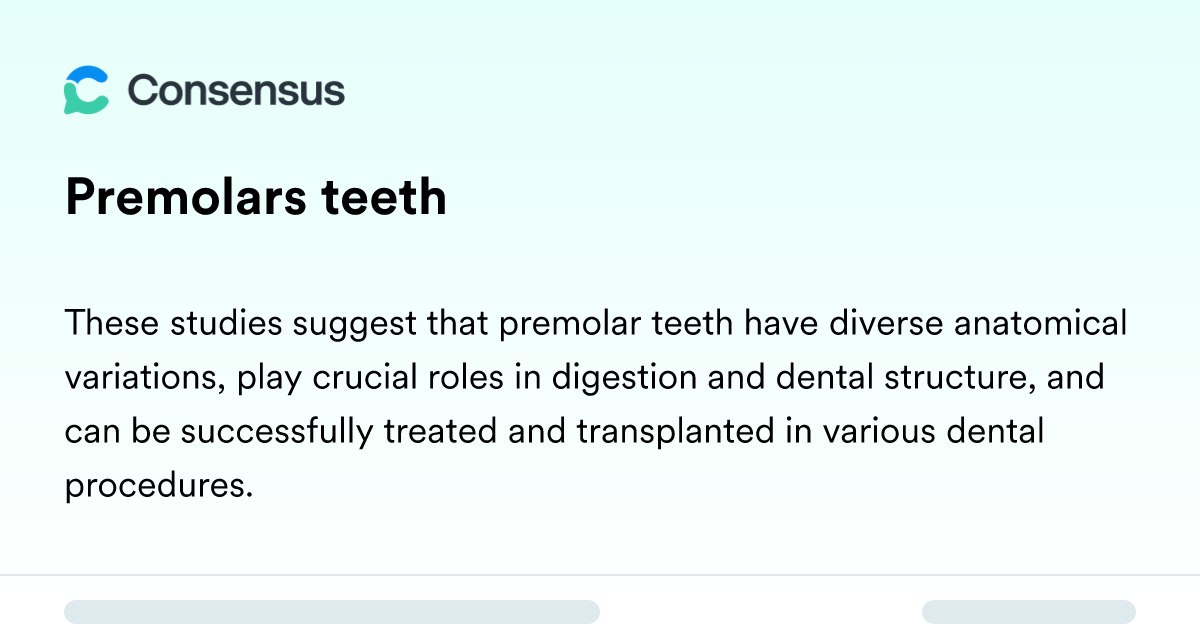 Consensus

Premolars teeth

These studies suggest that premolar teeth have diverse anatomical variations, play crucial roles in digestion and dental structure, and can be successfully treated and transplanted in various dental procedures.